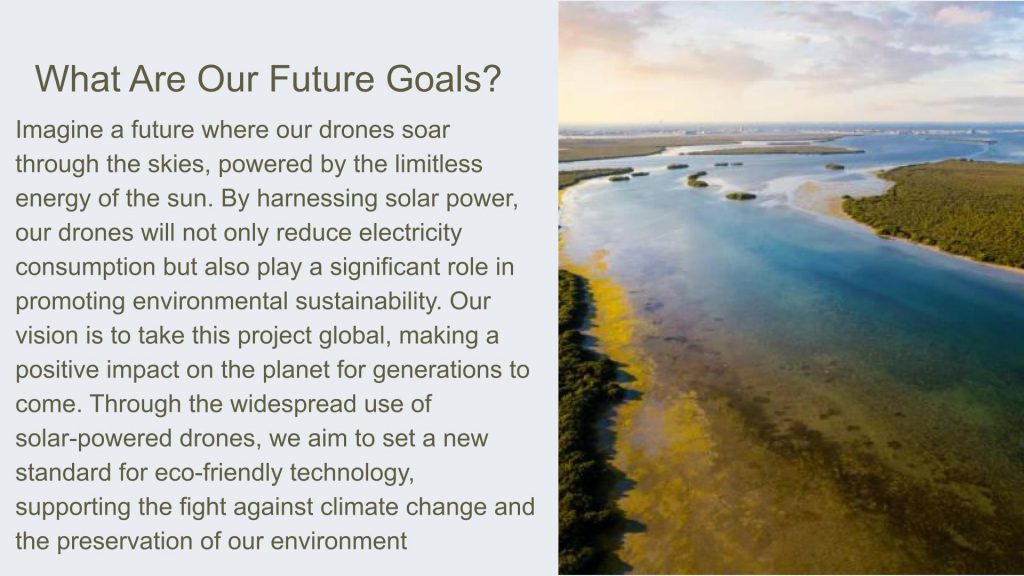 What Are Our Future Goals?

Imagine a future where our drones soar through the skies, powered by the limitless energy of the sun. By harnessing solar power, our drones will not only reduce electricity consumption but also play a significant role in promoting environmental sustainability. Our vision is to take this project global, making a positive impact on the planet for generations to come. Through the widespread use of solar-powered drones, we aim to set a new standard for eco-friendly technology, supporting the fight against climate change and the preservation of our environment